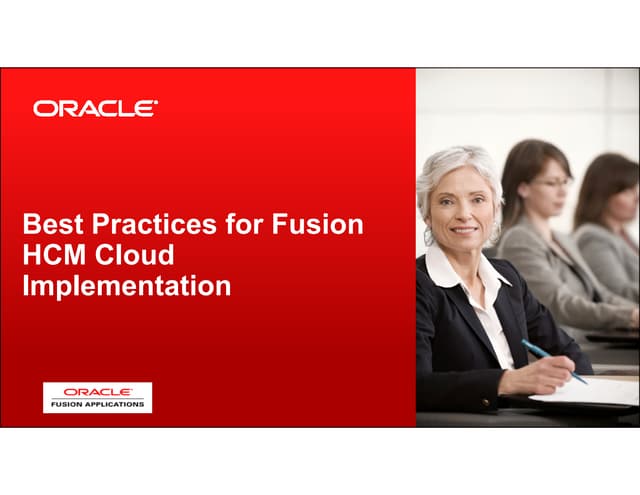 ORACLE

Best Practices for Fusion HCM Cloud Implementation

ORACLE
FUSION APPLICATIONS